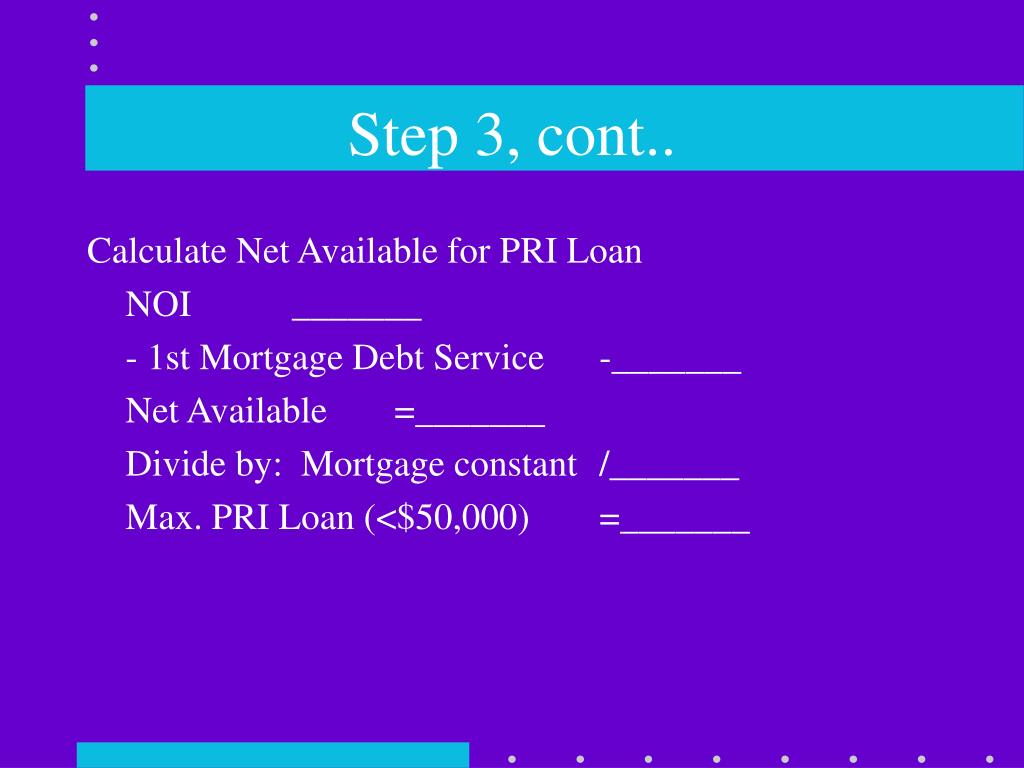 Step 3, cont..

Calculate Net Available for PRI Loan

NOI _______

- 1st Mortgage Debt Service -_______

Net Available =_______

Divide by: Mortgage constant /_______

Max. PRI Loan (<$50,000) =_______